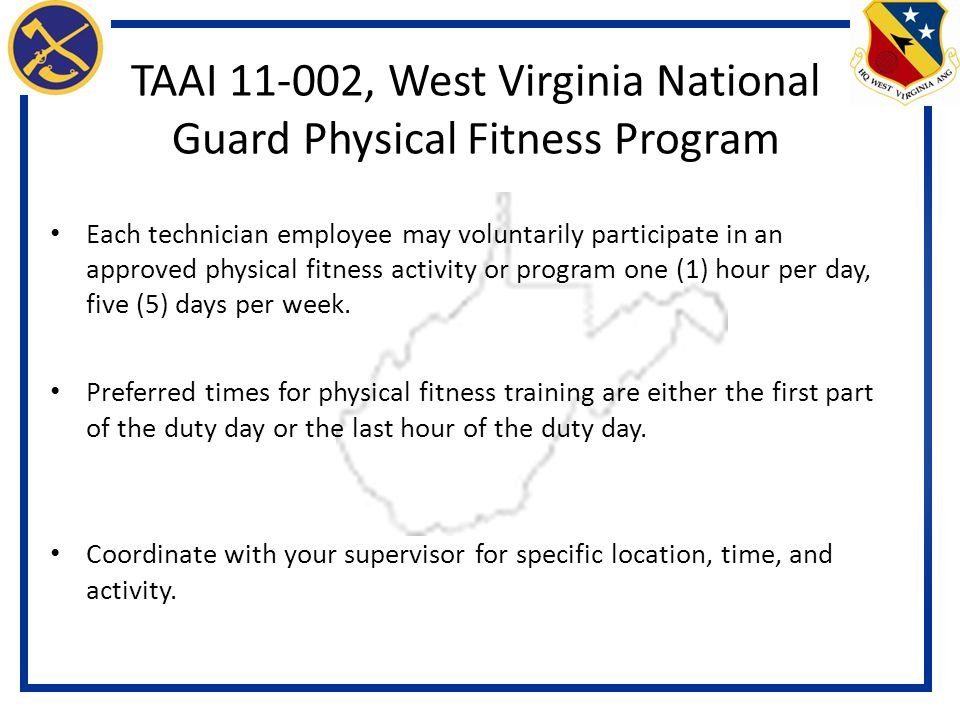 HQ WEST VIRGINIA ANG

TAAI 11-002, West Virginia National Guard Physical Fitness Program

• Each technician employee may voluntarily participate in an approved physical fitness activity or program one (1) hour per day, five (5) days per week.

• Preferred times for physical fitness training are either the first part of the duty day or the last hour of the duty day.

• Coordinate with your supervisor for specific location, time, and activity.